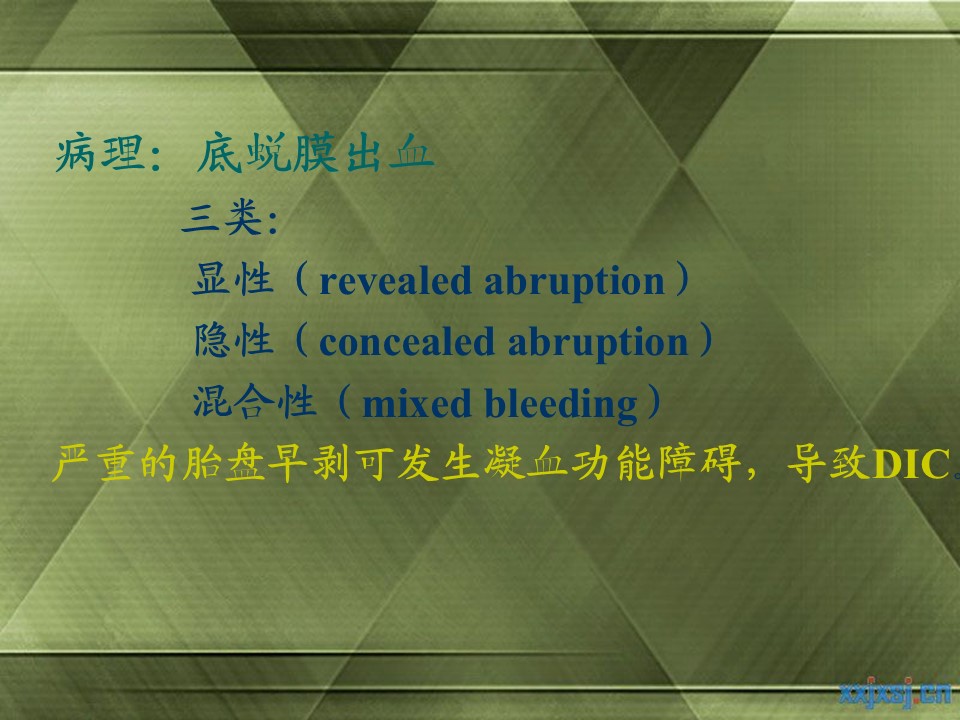 病理：底蜕膜出血

三类：

显性（revealed abruption）

隐性（concealed abruption）

混合性（mixed bleeding）

严重的胎盘早剥可发生凝血功能障碍，导致DIC

xxjxsj.cn